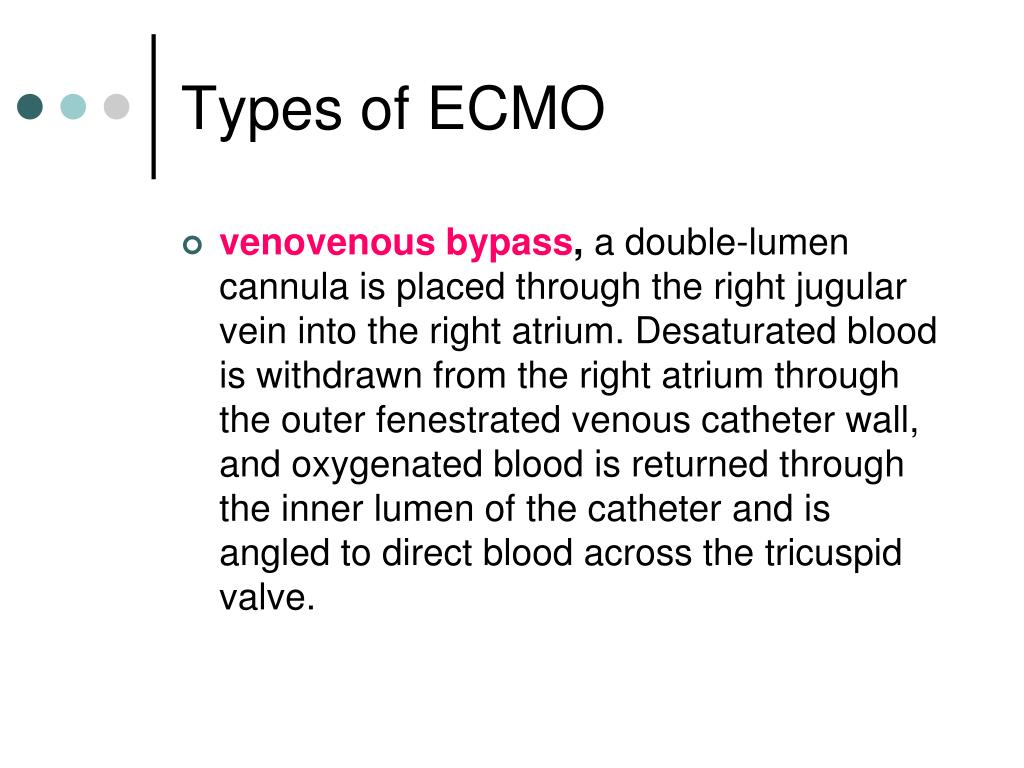 Types of ECMO

venovenous bypass, a double-lumen cannula is placed through the right jugular vein into the right atrium. Desaturated blood is withdrawn from the right atrium through the outer fenestrated venous catheter wall, and oxygenated blood is returned through the inner lumen of the catheter and is angled to direct blood across the tricuspid valve.